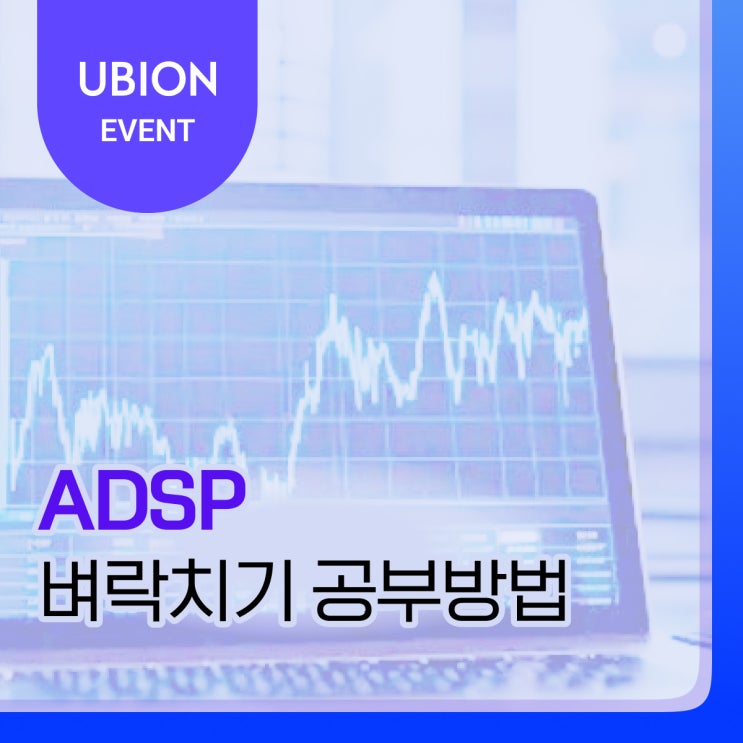 UBION
EVENT

ADSP
벼락치기 공부방법